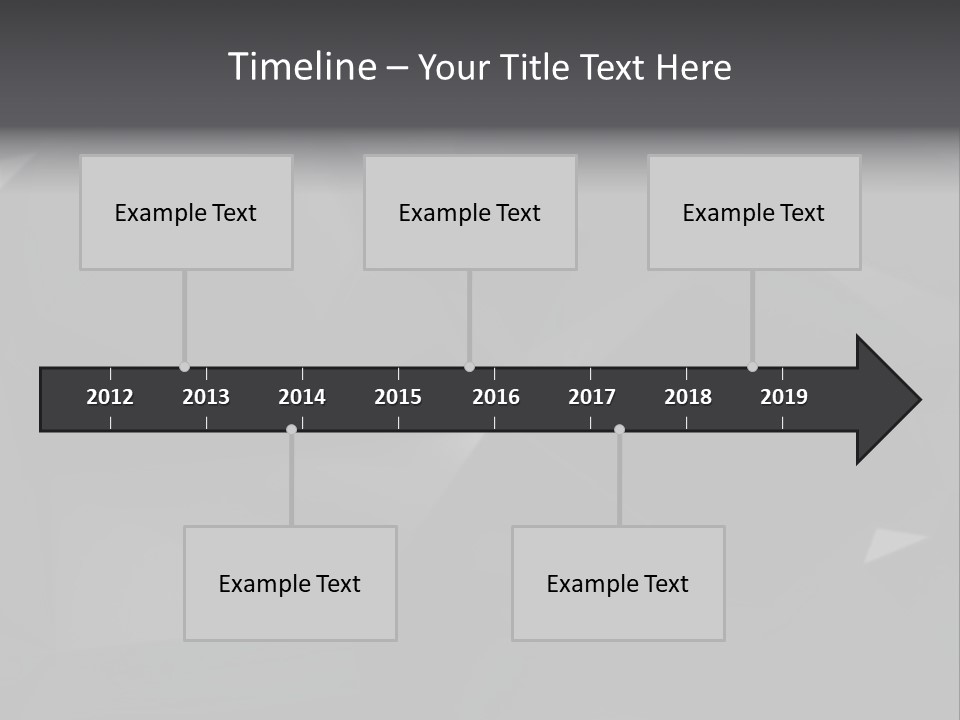 Timeline – Your Title Text Here

Example Text

Example Text

Example Text

2012 2013 2014 2015 2016 2017 2018 2019

Example Text

Example Text